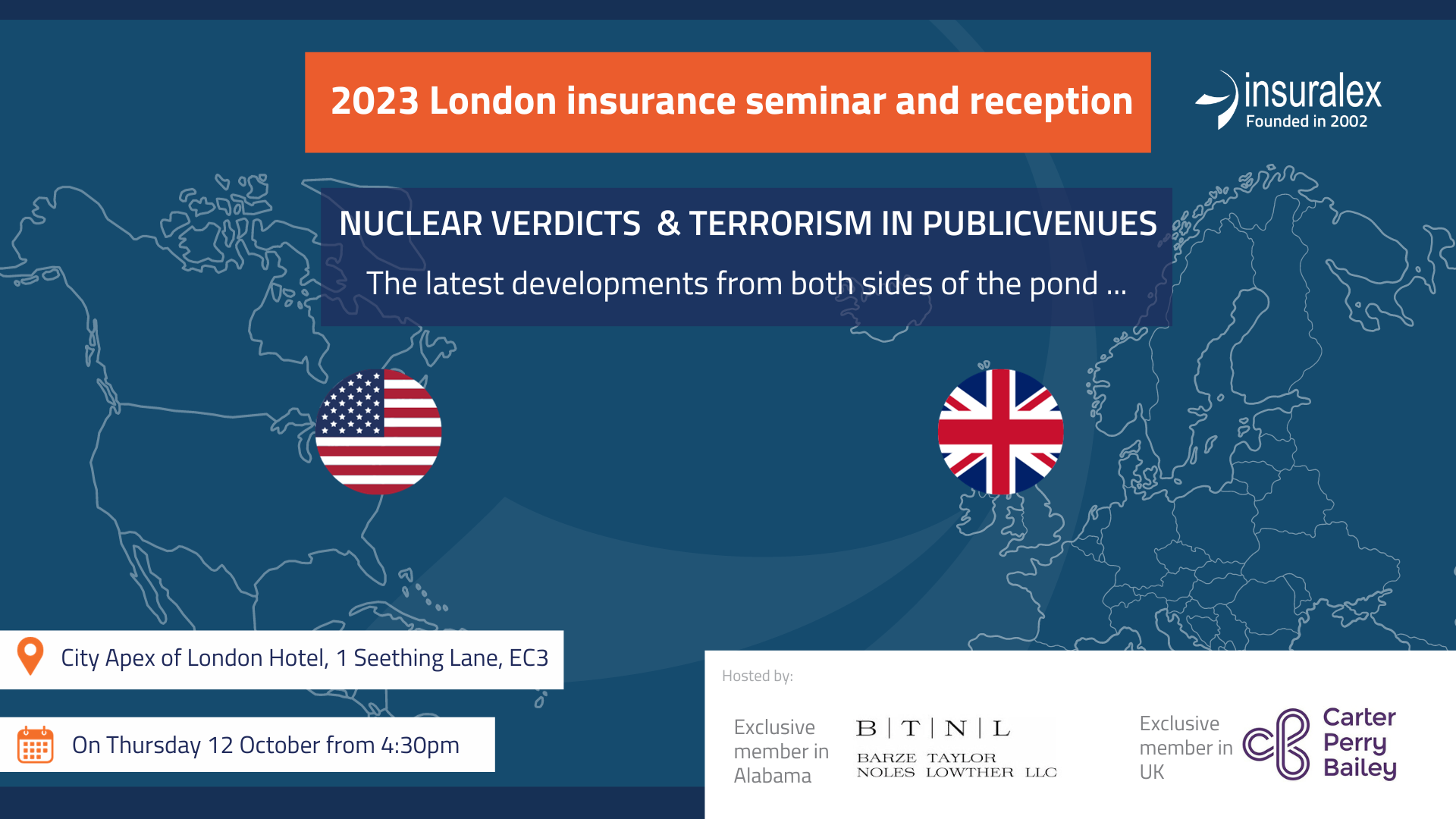 2023 London insurance seminar and reception

insuralex
Founded in 2002

NUCLEAR VERDICTS & TERRORISM IN PUBLICVENUES

The latest developments from both sides of the pond ...

City Apex of London Hotel, 1 Seething Lane, EC3

On Thursday 12 October from 4:30pm

Hosted by:

Exclusive member in Alabama

B | T | N | L
BARZE TAYLOR NOLES LOWTHER LLC

Exclusive member in UK

Carter Perry Bailey